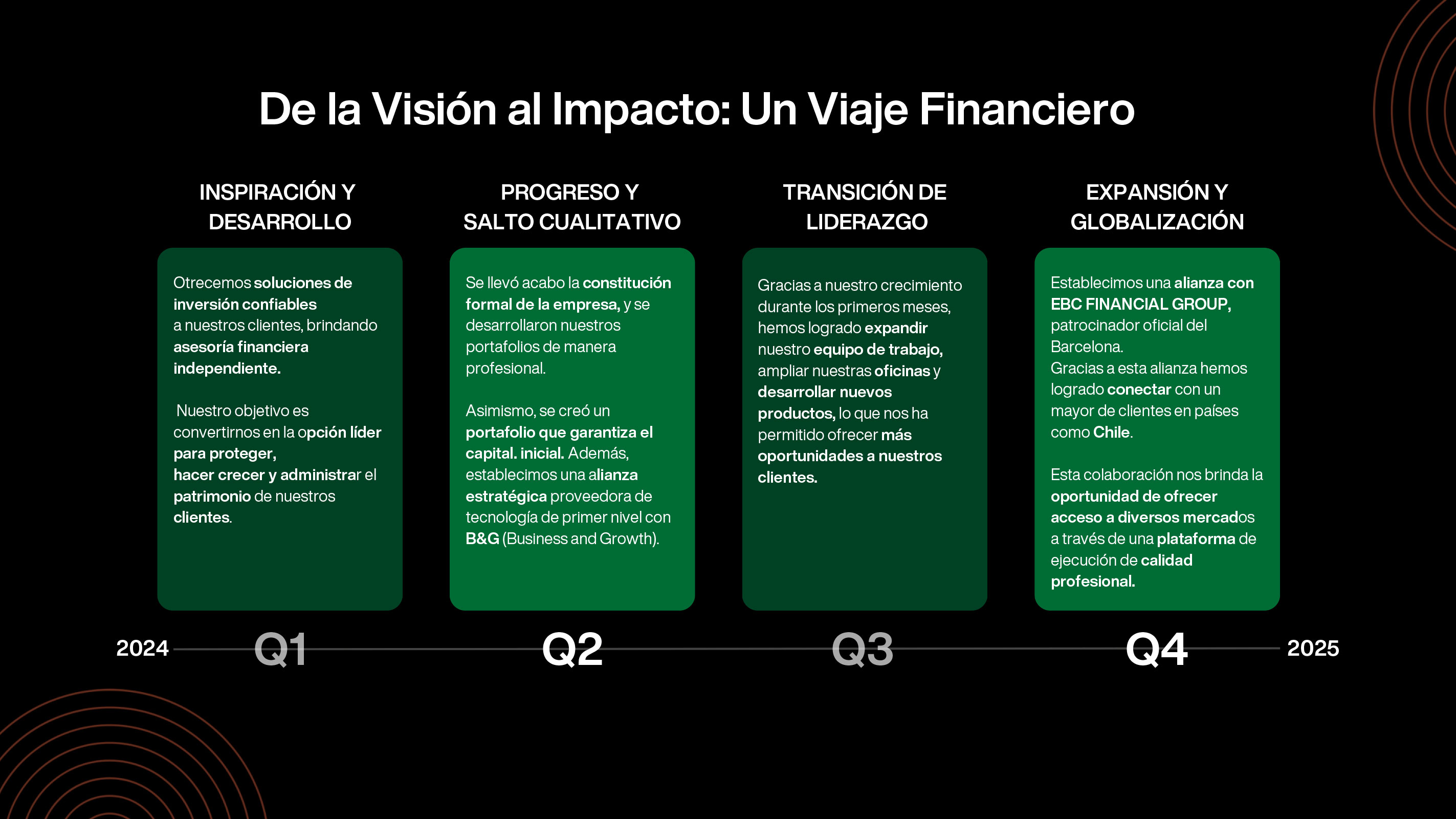 De la Visión al Impacto: Un Viaje Financiero

INSPIRACIÓN Y DESARROLLO

Otrecemos soluciones de inversión confiables a nuestros clientes, brindando asesoría financiera independiente.

Nuestro objetivo es convertirnos en la opción líder para proteger, hacer crecer y administrar el patrimonio de nuestros clientes.

PROGRESO Y SALTO CUALITATIVO

Se llevó acabo la constitución formal de la empresa, y se desarrollaron nuestros portafolios de manera profesional.

Asimismo, se creó un portafolio que garantiza el capital. inicial. Además, establecimos una alianza estratégica proveedora de tecnología de primer nivel con B&G (Business and Growth).

TRANSICIÓN DE LIDERAZGO

Gracias a nuestro crecimiento durante los primeros meses, hemos logrado expandir nuestro equipo de trabajo, ampliar nuestras oficinas y desarrollar nuevos productos, lo que nos ha permitido ofrecer más oportunidades a nuestros clientes.

EXPANSIÓN Y GLOBALIZACIÓN

Establecimos una alianza con EBC FINANCIAL GROUP, patrocinador oficial del Barcelona.
Gracias a esta alianza hemos logrado conectar con un mayor de clientes en países como Chile.

Esta colaboración nos brinda la oportunidad de ofrecer acceso a diversos mercados a través de una plataforma de ejecución de calidad profesional.

2024 Q1 Q2 Q3 Q4 2025